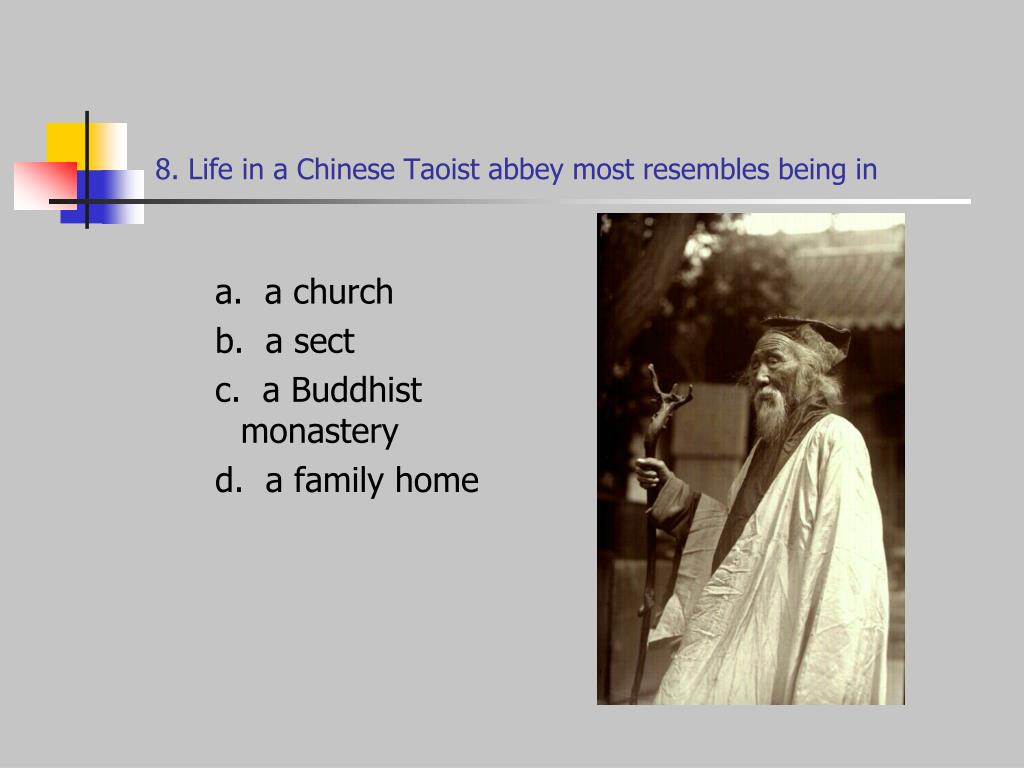 8. Life in a Chinese Taoist abbey most resembles being in

a. a church
b. a sect
c. a Buddhist monastery
d. a family home